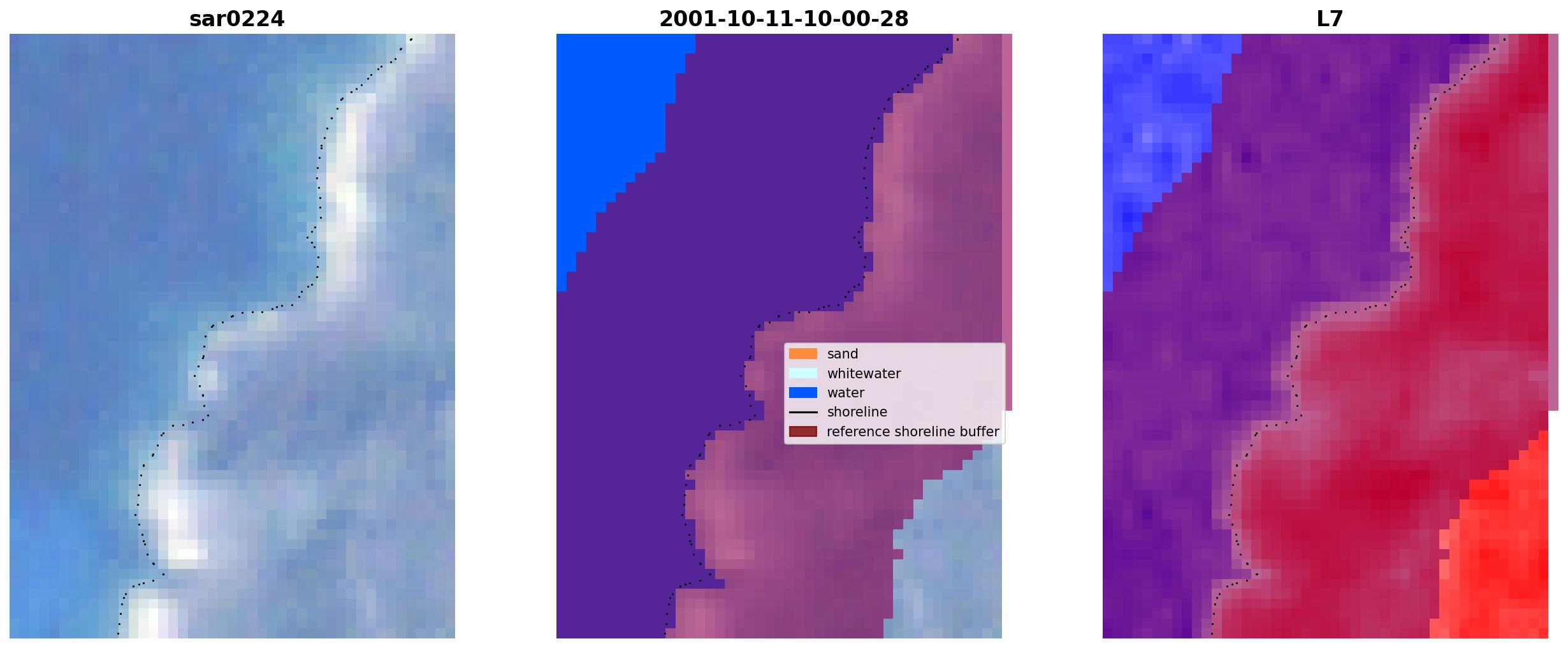 sar0224

2001-10-11-10-00-28

sand
whitewater
water
shoreline
reference shoreline buffer

L7